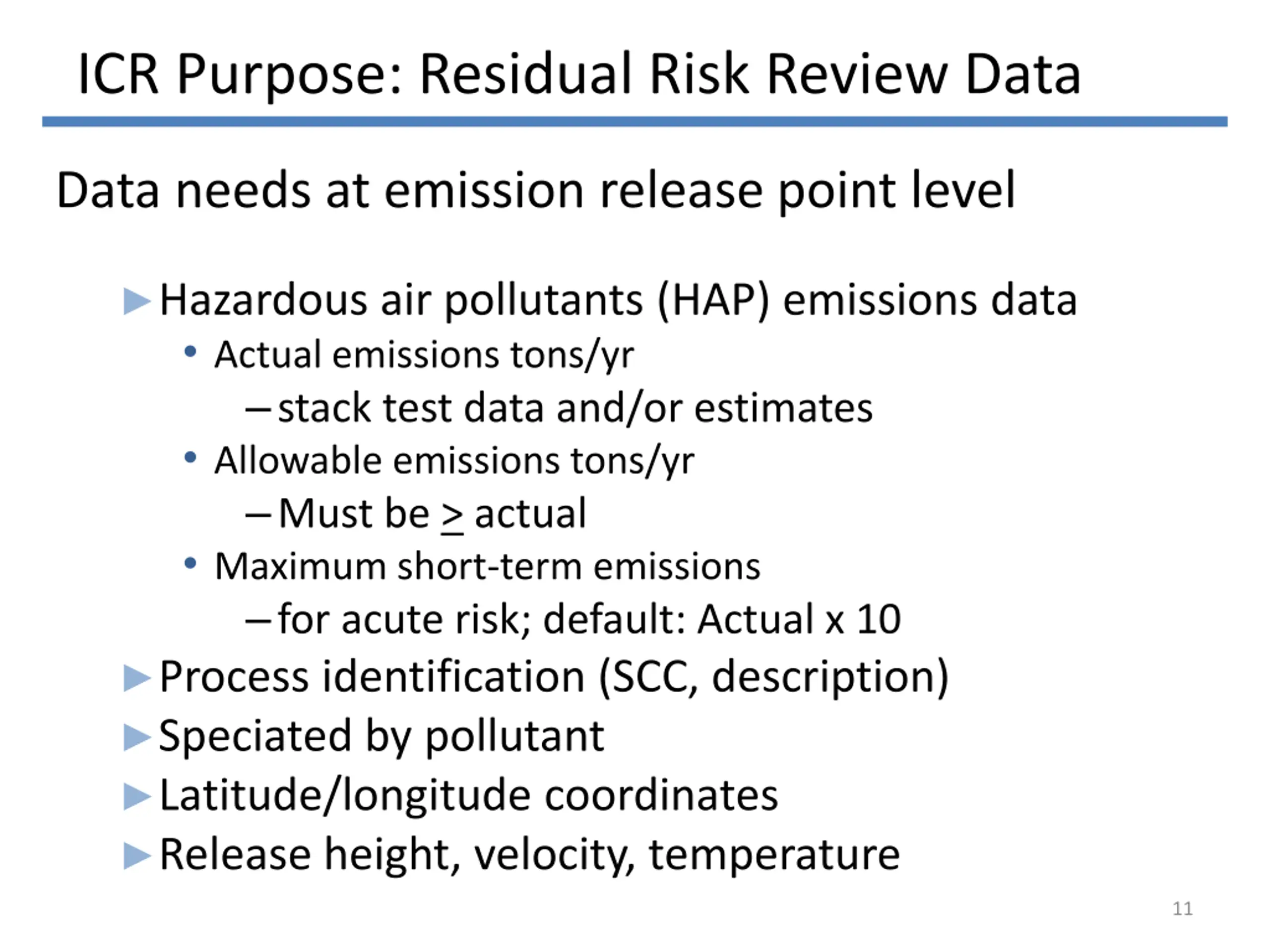 ICR Purpose: Residual Risk Review Data

Data needs at emission release point level

▶ Hazardous air pollutants (HAP) emissions data
• Actual emissions tons/yr
– stack test data and/or estimates
• Allowable emissions tons/yr
– Must be $\geq$ actual
• Maximum short-term emissions
– for acute risk; default: Actual x 10
▶ Process identification (SCC, description)
▶ Speciated by pollutant
▶ Latitude/longitude coordinates
▶ Release height, velocity, temperature

11